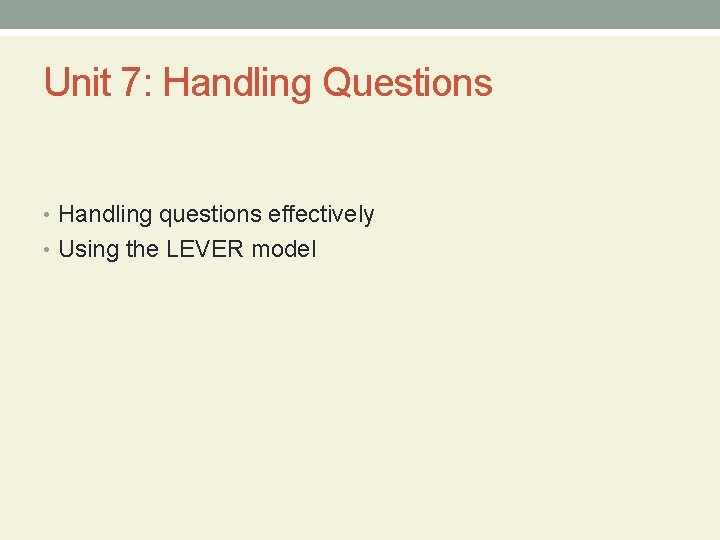 Unit 7: Handling Questions

• Handling questions effectively
• Using the LEVER model